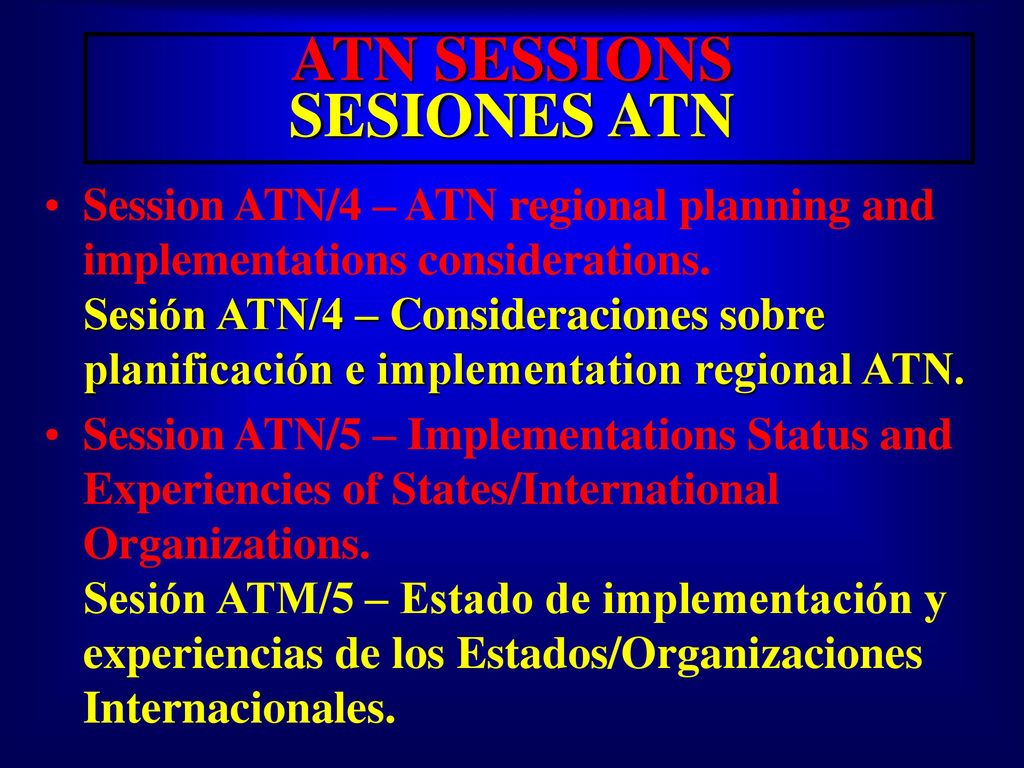 ATN SESSIONS
SESIONES ATN

• Session ATN/4 – ATN regional planning and implementations considerations.
Sesión ATN/4 – Consideraciones sobre planificación e implementation regional ATN.

• Session ATN/5 – Implementations Status and Experiencies of States/International Organizations.
Sesión ATM/5 – Estado de implementación y experiencias de los Estados/Organizaciones Internacionales.